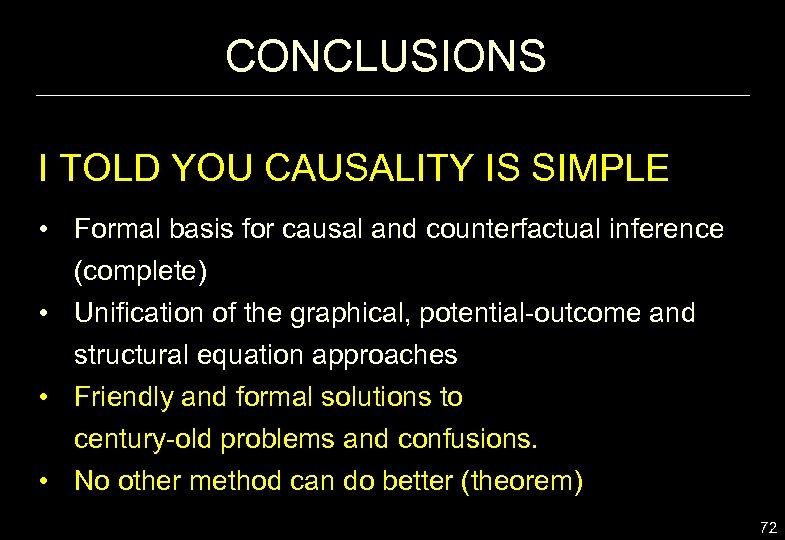 CONCLUSIONS

I TOLD YOU CAUSALITY IS SIMPLE

• Formal basis for causal and counterfactual inference (complete)
• Unification of the graphical, potential-outcome and structural equation approaches
• Friendly and formal solutions to century-old problems and confusions.
• No other method can do better (theorem)

72